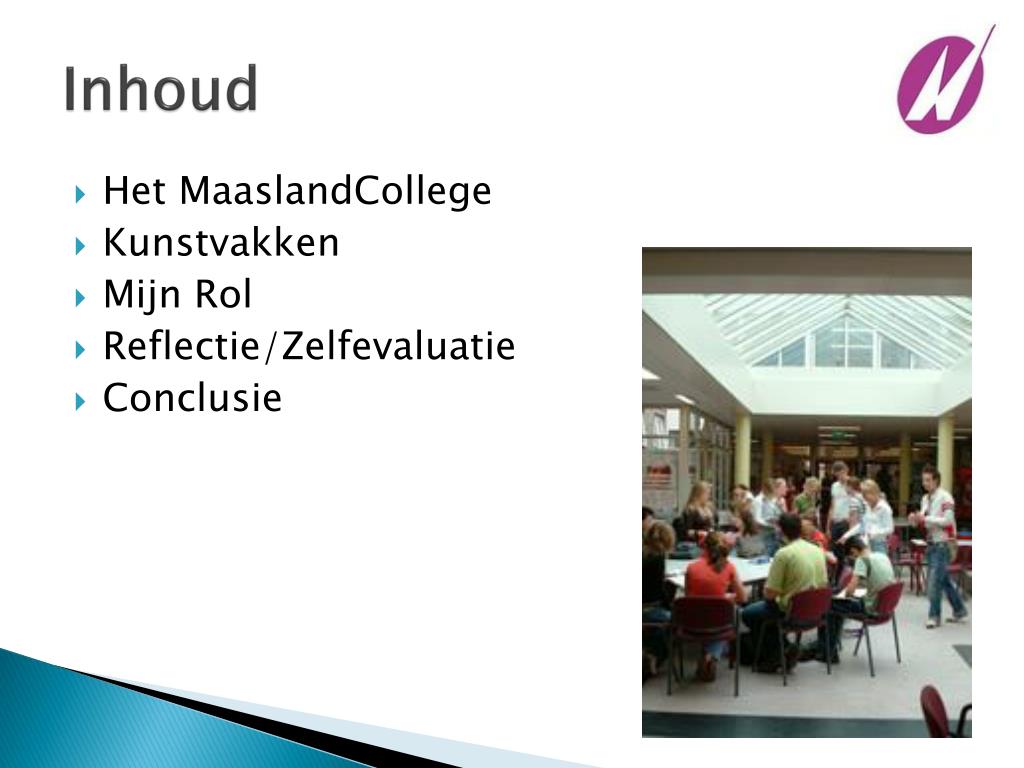 Inhoud

Het MaaslandCollege
Kunstvakken
Mijn Rol
Reflectie/Zelfevaluatie
Conclusie